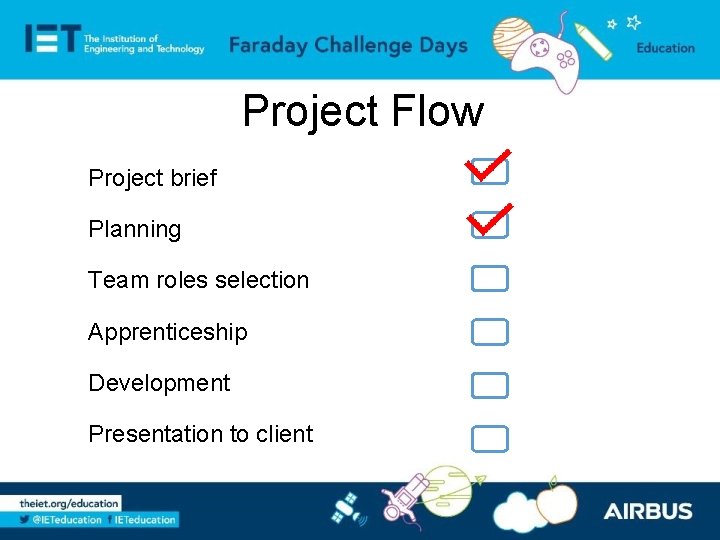 IET The Institution of Engineering and Technology

Faraday Challenge Days

Education

Project Flow

Project brief

Planning

Team roles selection

Apprenticeship

Development

Presentation to client

theiet.org/education

@IETeducation IETeducation

AIRBUS